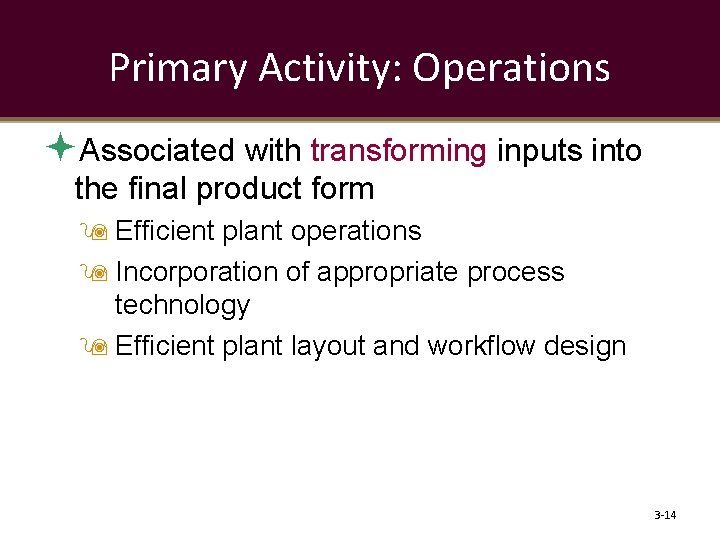 Primary Activity: Operations

Associated with transforming inputs into the final product form

Efficient plant operations

Incorporation of appropriate process technology

Efficient plant layout and workflow design

3-14